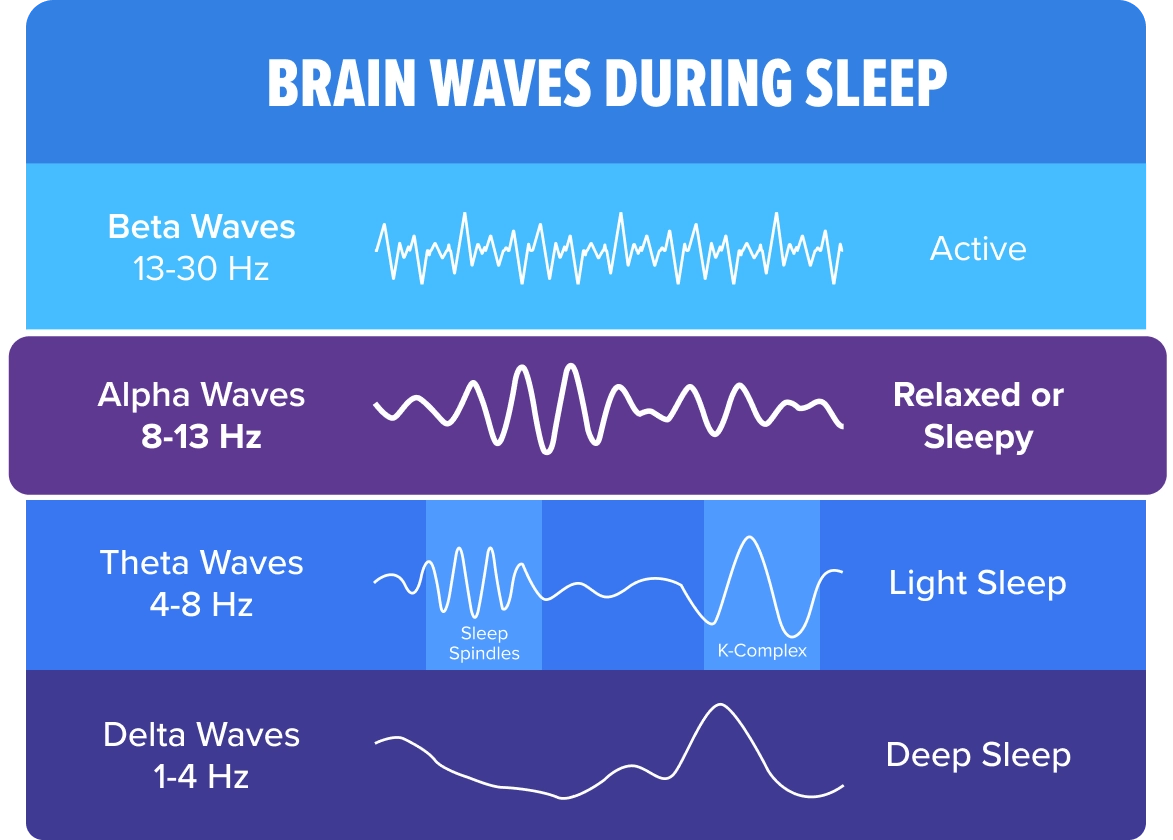 BRAIN WAVES DURING SLEEP

Beta Waves
13-30 Hz

Active

Alpha Waves
8-13 Hz

Relaxed or Sleepy

Theta Waves
4-8 Hz

Sleep Spindles

K-Complex

Light Sleep

Delta Waves
1-4 Hz

Deep Sleep